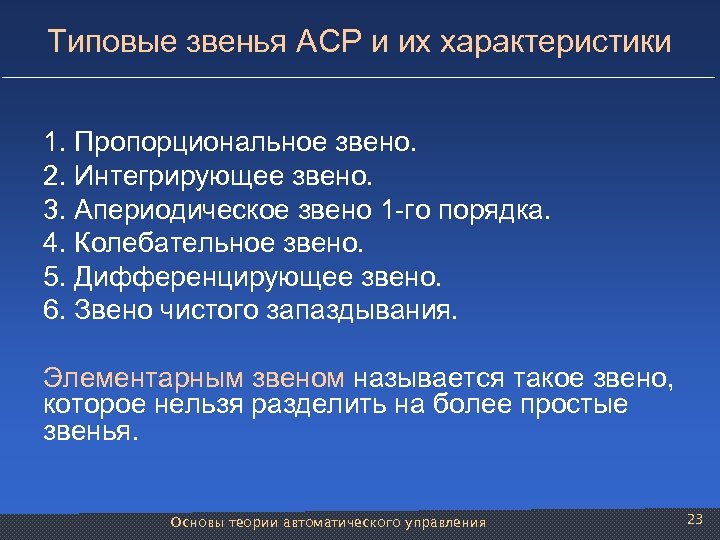 Типовые звенья АСР и их характеристики

1. Пропорциональное звено.
2. Интегрирующее звено.
3. Апериодическое звено 1-го порядка.
4. Колебательное звено.
5. Дифференцирующее звено.
6. Звено чистого запаздывания.

Элементарным звеном называется такое звено, которое нельзя разделить на более простые звенья.

Основы теории автоматического управления

23